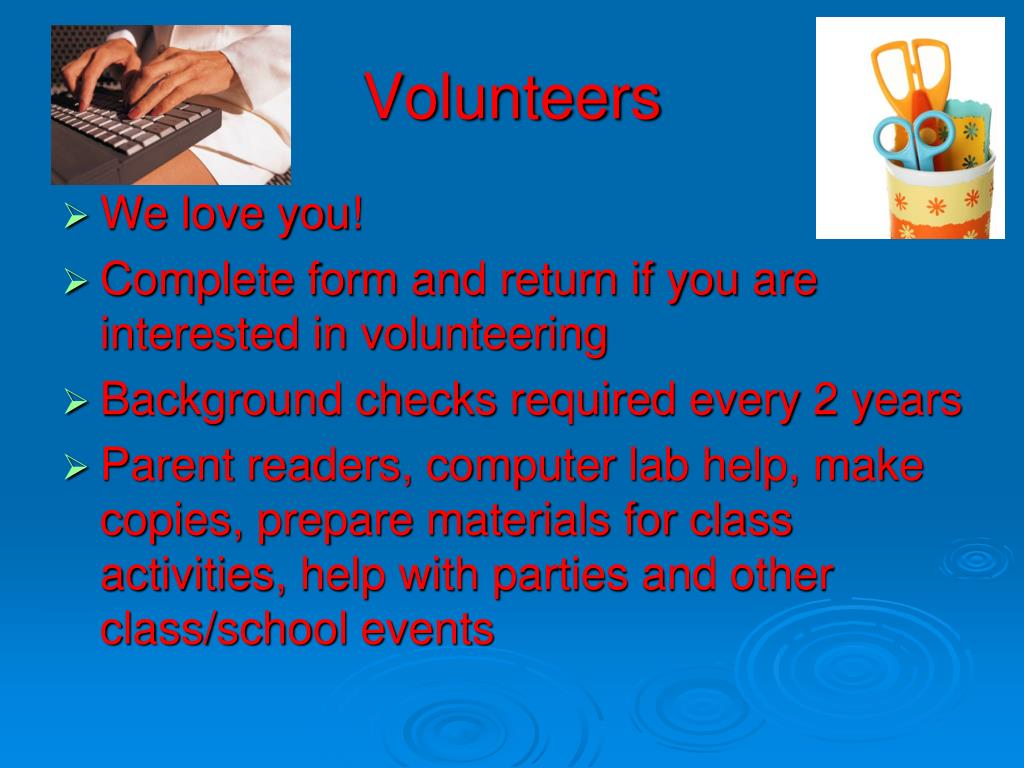 Volunteers

➢ We love you!
➢ Complete form and return if you are interested in volunteering
➢ Background checks required every 2 years
➢ Parent readers, computer lab help, make copies, prepare materials for class activities, help with parties and other class/school events